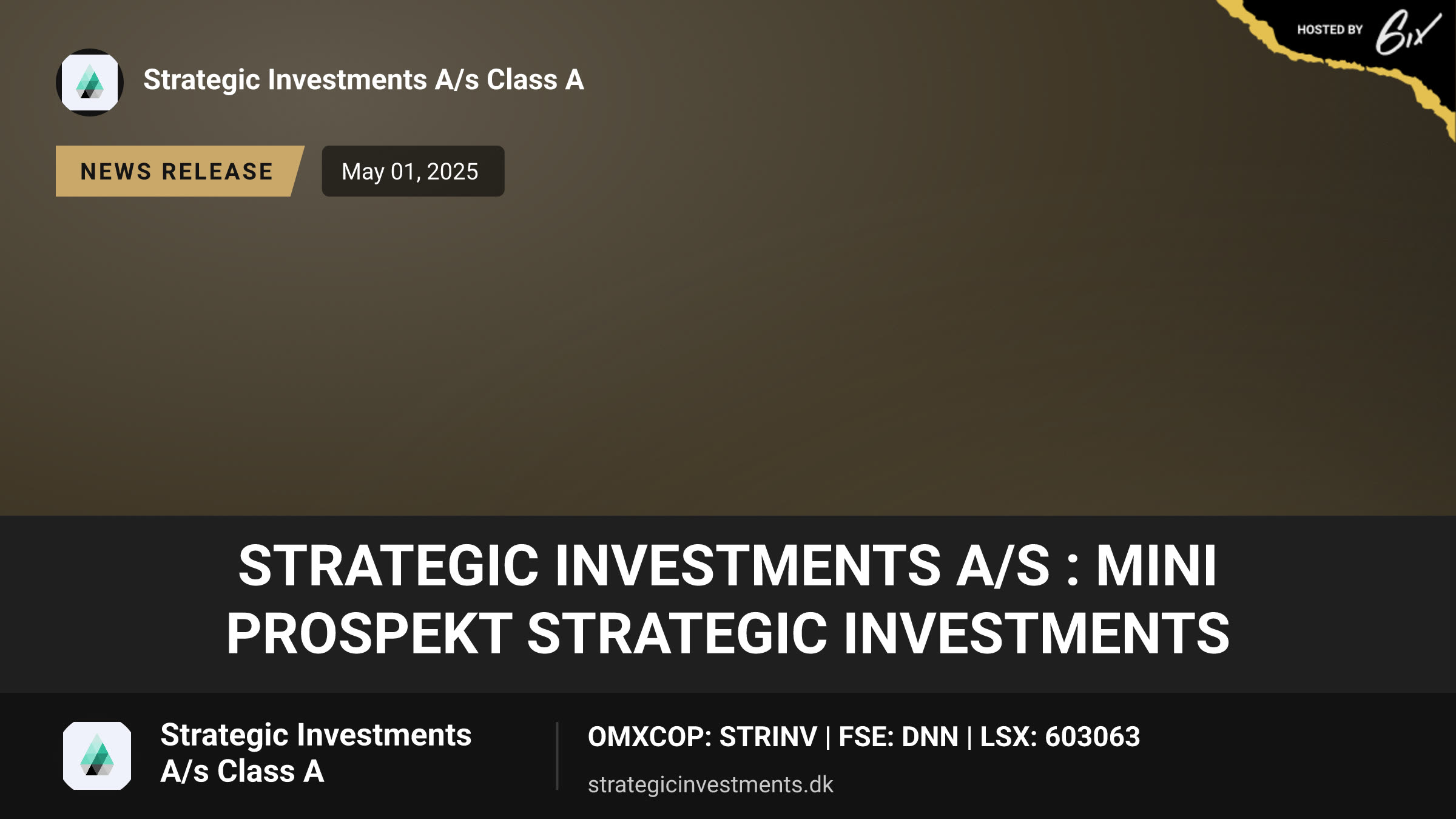 HOSTED BY 6ix

Strategic Investments A/s Class A

NEWS RELEASE

May 01, 2025

STRATEGIC INVESTMENTS A/S : MINI PROSPEKT STRATEGIC INVESTMENTS

Strategic Investments A/s Class A

OMXCOP: STRINV | FSE: DNN | LSX: 603063

strategicinvestments.dk